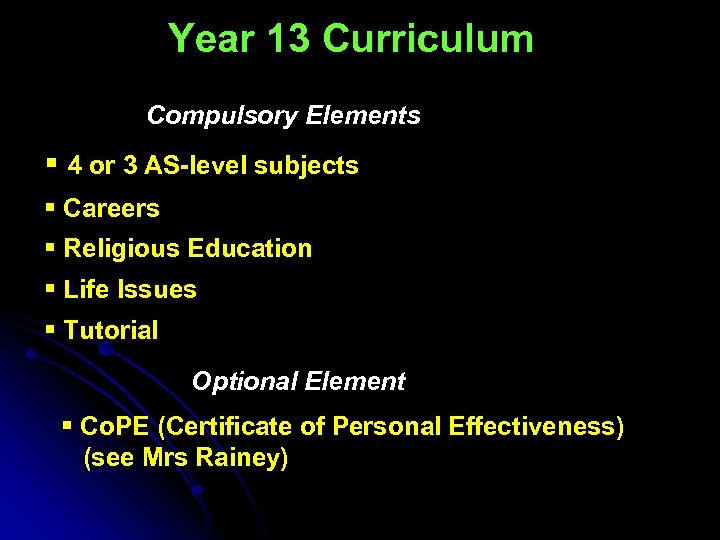 Year 13 Curriculum

Compulsory Elements

▪ 4 or 3 AS-level subjects
▪ Careers
▪ Religious Education
▪ Life Issues
▪ Tutorial

Optional Element

▪ CoPE (Certificate of Personal Effectiveness) (see Mrs Rainey)